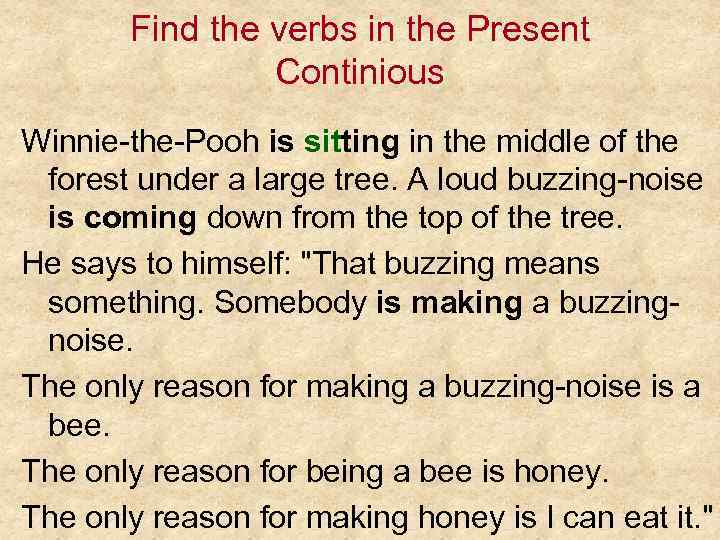 Find the verbs in the Present Continious

Winnie-the-Pooh is sitting in the middle of the forest under a large tree. A loud buzzing-noise is coming down from the top of the tree.

He says to himself: "That buzzing means something. Somebody is making a buzzing-noise.

The only reason for making a buzzing-noise is a bee.

The only reason for being a bee is honey.

The only reason for making honey is I can eat it."